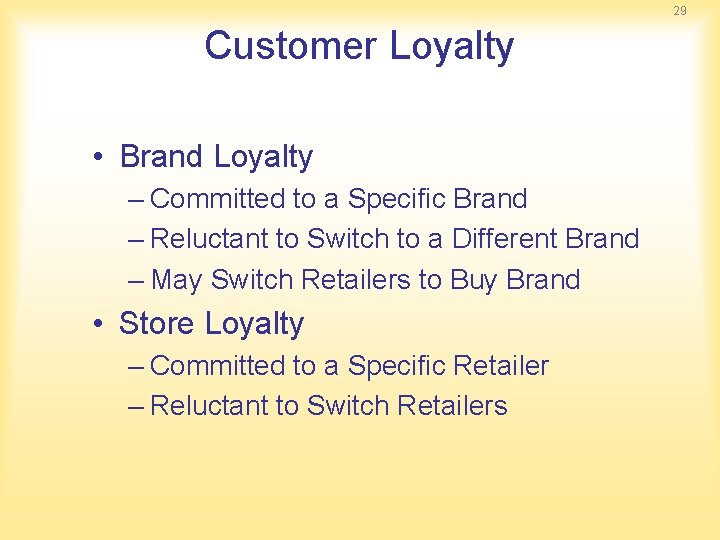 29

Customer Loyalty

• Brand Loyalty
– Committed to a Specific Brand
– Reluctant to Switch to a Different Brand
– May Switch Retailers to Buy Brand

• Store Loyalty
– Committed to a Specific Retailer
– Reluctant to Switch Retailers